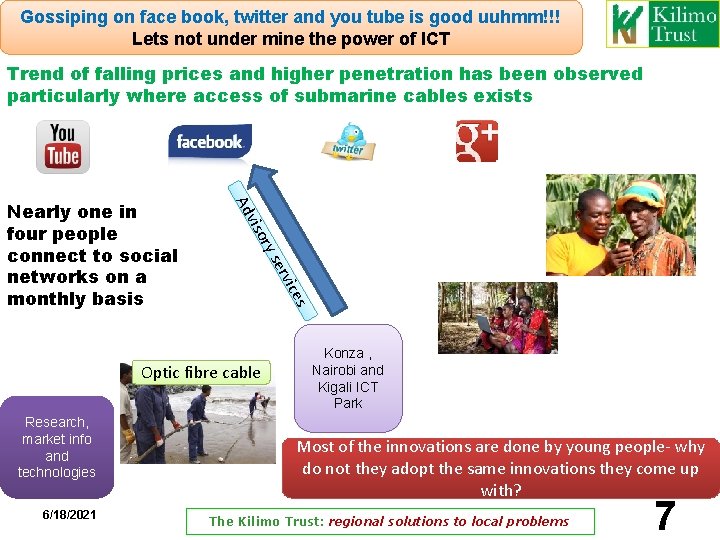 Gossiping on face book, twitter and you tube is good uuhmm!!!
Lets not under mine the power of ICT

Kilimo Trust

Trend of falling prices and higher penetration has been observed particularly where access of submarine cables exists

You Tube

facebook

twitter

g+

Nearly one in four people connect to social networks on a monthly basis

Advisory services

Konza , Nairobi and Kigali ICT Park

Optic fibre cable

Research, market info and technologies

Most of the innovations are done by young people- why do not they adopt the same innovations they come up with?

6/18/2021

The Kilimo Trust: regional solutions to local problems

7